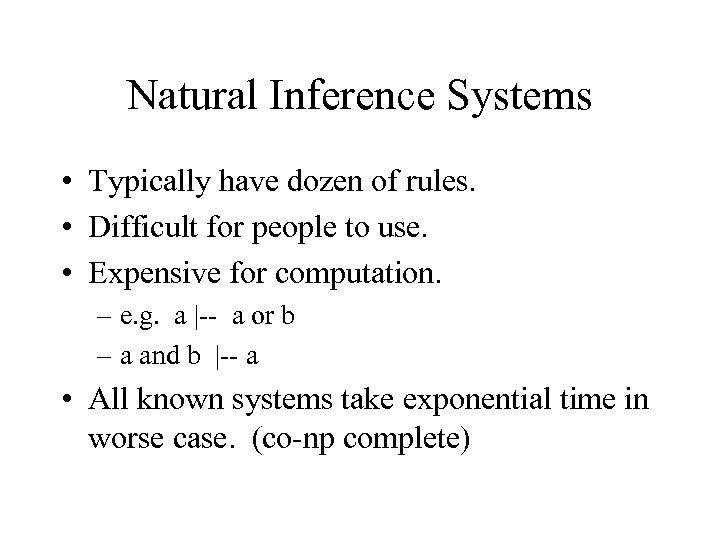 Natural Inference Systems

• Typically have dozen of rules.
• Difficult for people to use.
• Expensive for computation.
– e.g. a |-- a or b
– a and b |-- a
• All known systems take exponential time in worse case. (co-np complete)